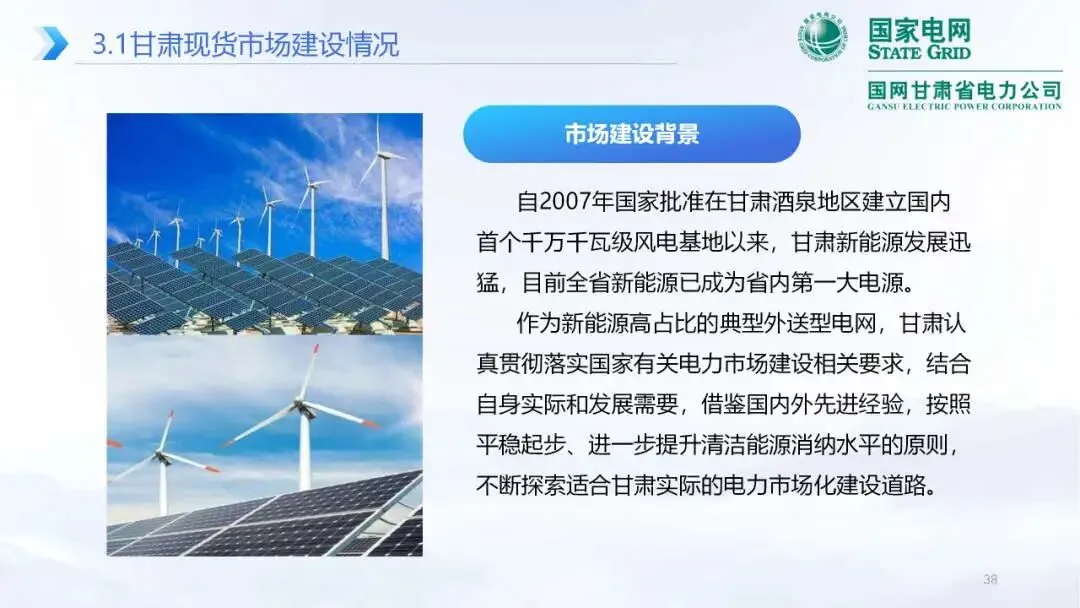 3.1甘肃现货市场建设情况

国家电网
STATE GRID
国网甘肃省电力公司
GANSU ELECTRIC POWER CORPORATION

市场建设背景

自2007年国家批准在甘肃酒泉地区建立国内首个千万千瓦级风电基地以来，甘肃新能源发展迅猛，目前全省新能源已成为省内第一大电源。

作为新能源高占比的典型外送型电网，甘肃认真贯彻落实国家有关电力市场建设相关要求，结合自身实际和发展需要，借鉴国内外先进经验，按照平稳起步、进一步提升清洁能源消纳水平的原则，不断探索适合甘肃实际的电力市场化建设道路。

38